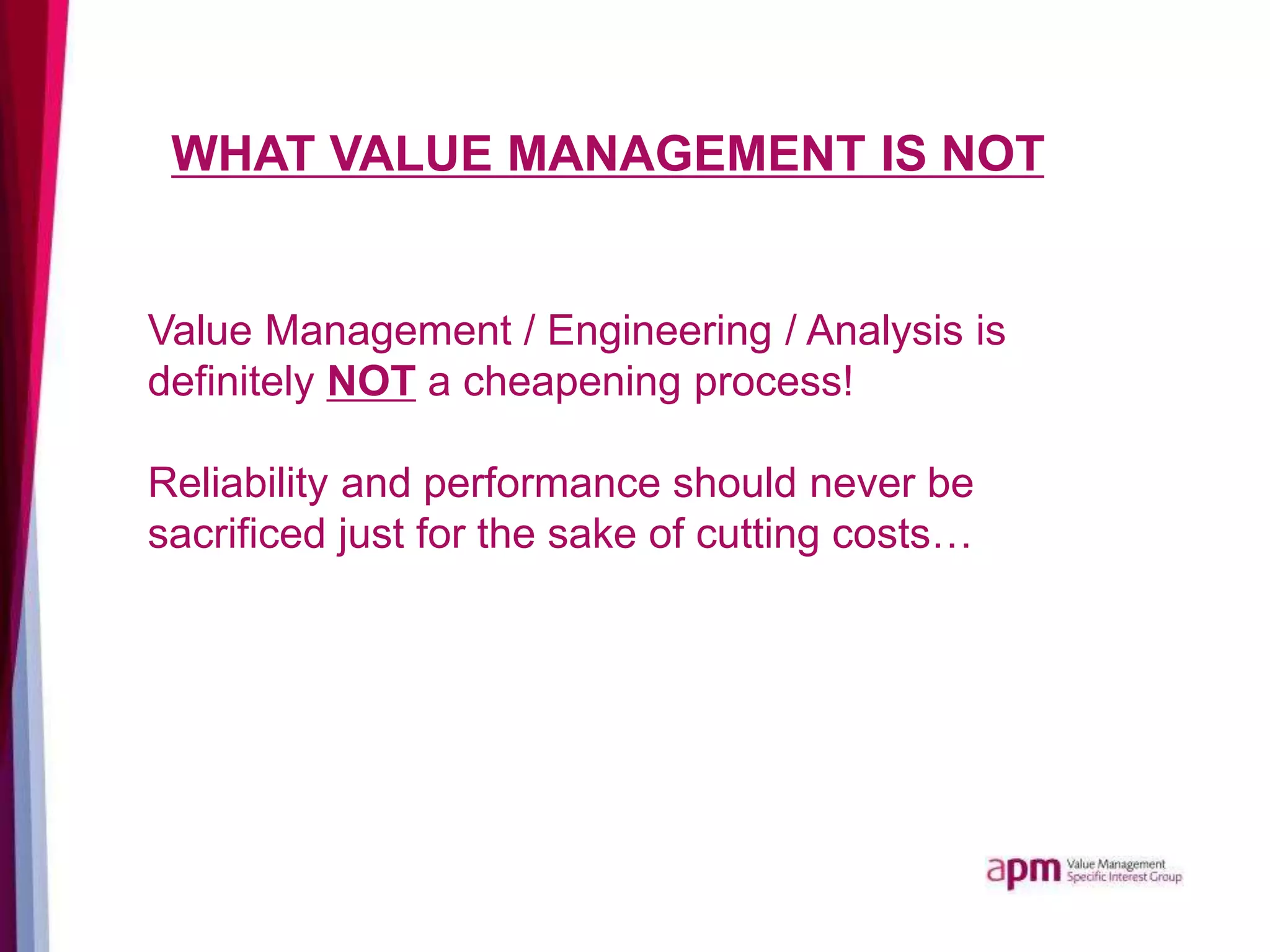 WHAT VALUE MANAGEMENT IS NOT

Value Management / Engineering / Analysis is definitely NOT a cheapening process!

Reliability and performance should never be sacrificed just for the sake of cutting costs…

apm Value Management Specific Interest Group